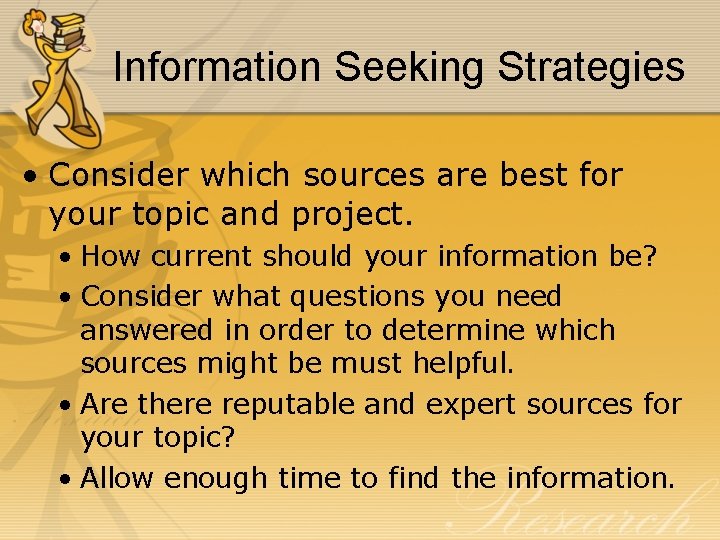 Information Seeking Strategies

• Consider which sources are best for your topic and project.
  • How current should your information be?
  • Consider what questions you need answered in order to determine which sources might be must helpful.
  • Are there reputable and expert sources for your topic?
  • Allow enough time to find the information.

Research